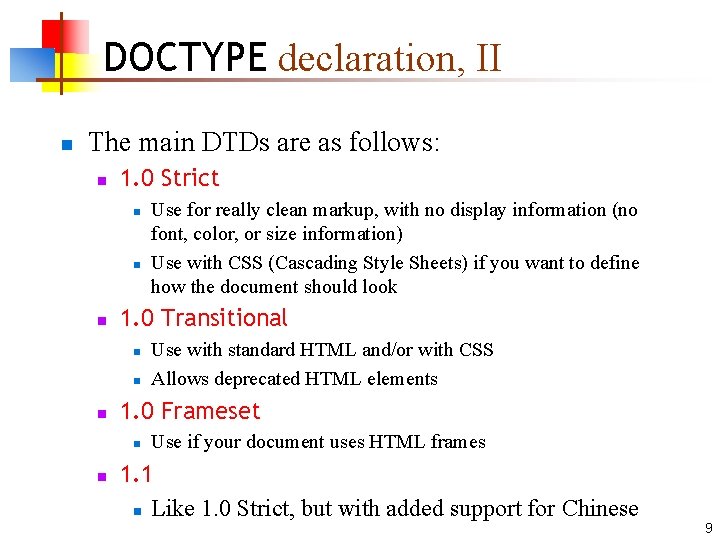 DOCTYPE declaration, II

The main DTDs are as follows:

1.0 Strict

Use for really clean markup, with no display information (no font, color, or size information)

Use with CSS (Cascading Style Sheets) if you want to define how the document should look

1.0 Transitional

Use with standard HTML and/or with CSS

Allows deprecated HTML elements

1.0 Frameset

Use if your document uses HTML frames

1.1

Like 1.0 Strict, but with added support for Chinese

9